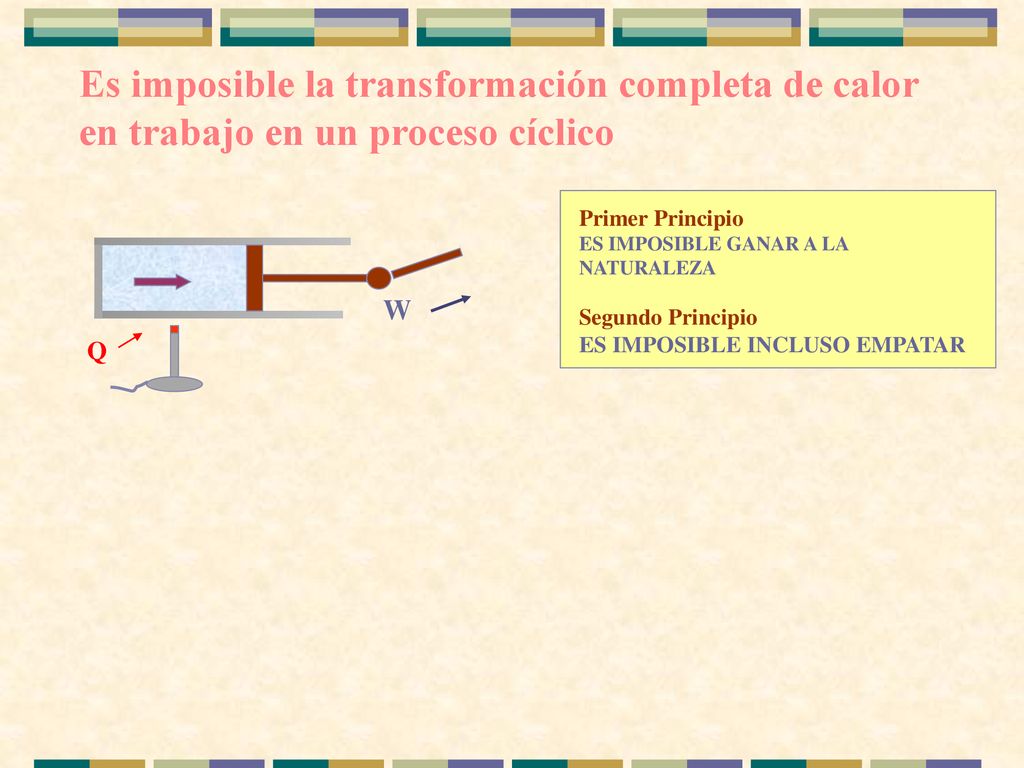 Es imposible la transformación completa de calor en trabajo en un proceso cíclico

W

Q

Primer Principio
ES IMPOSIBLE GANAR A LA NATURALEZA

Segundo Principio
ES IMPOSIBLE INCLUSO EMPATAR